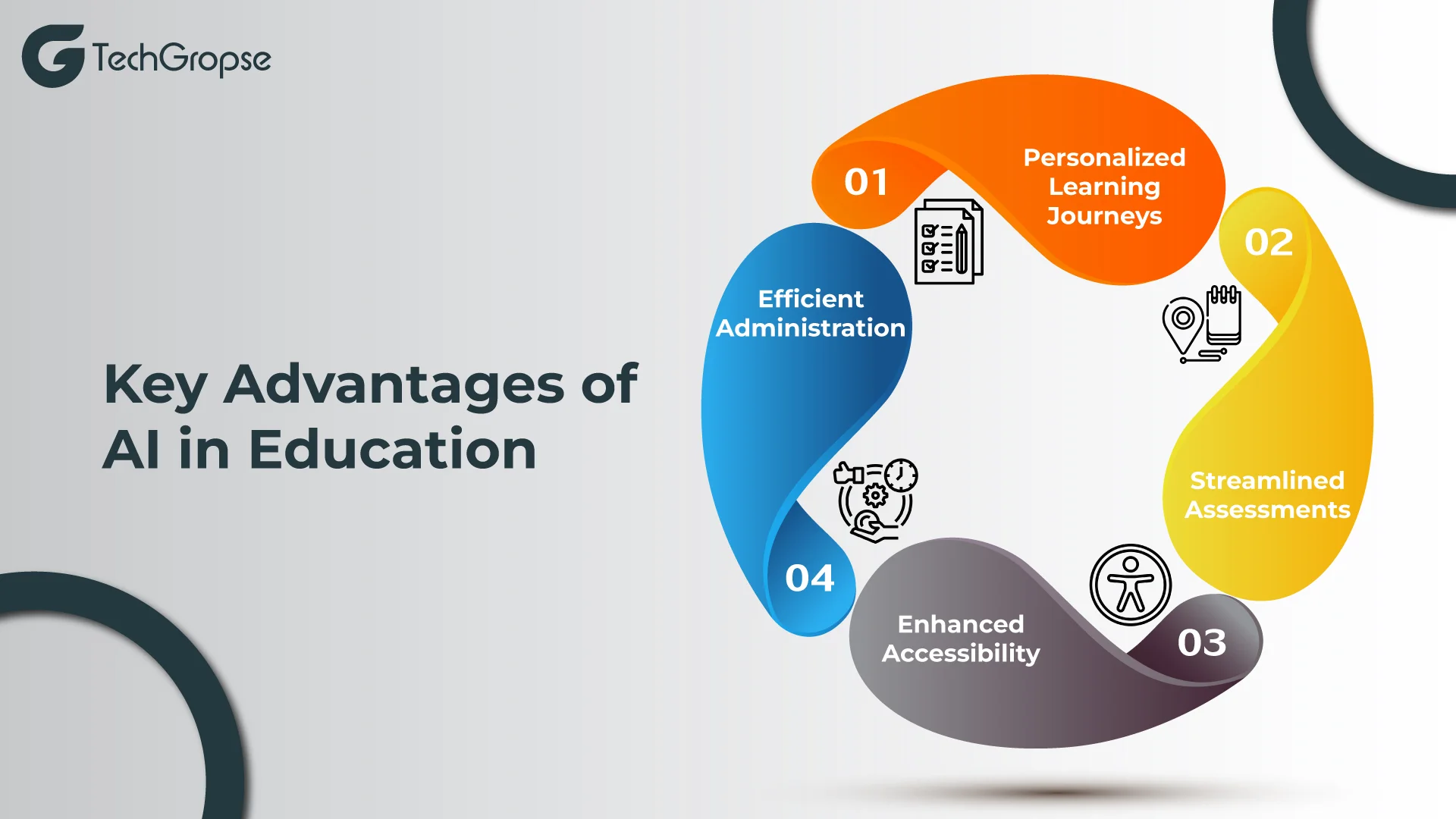 TechGropse

Key Advantages of AI in Education

01
Personalized Learning Journeys

02
Streamlined Assessments

03
Enhanced Accessibility

04
Efficient Administration